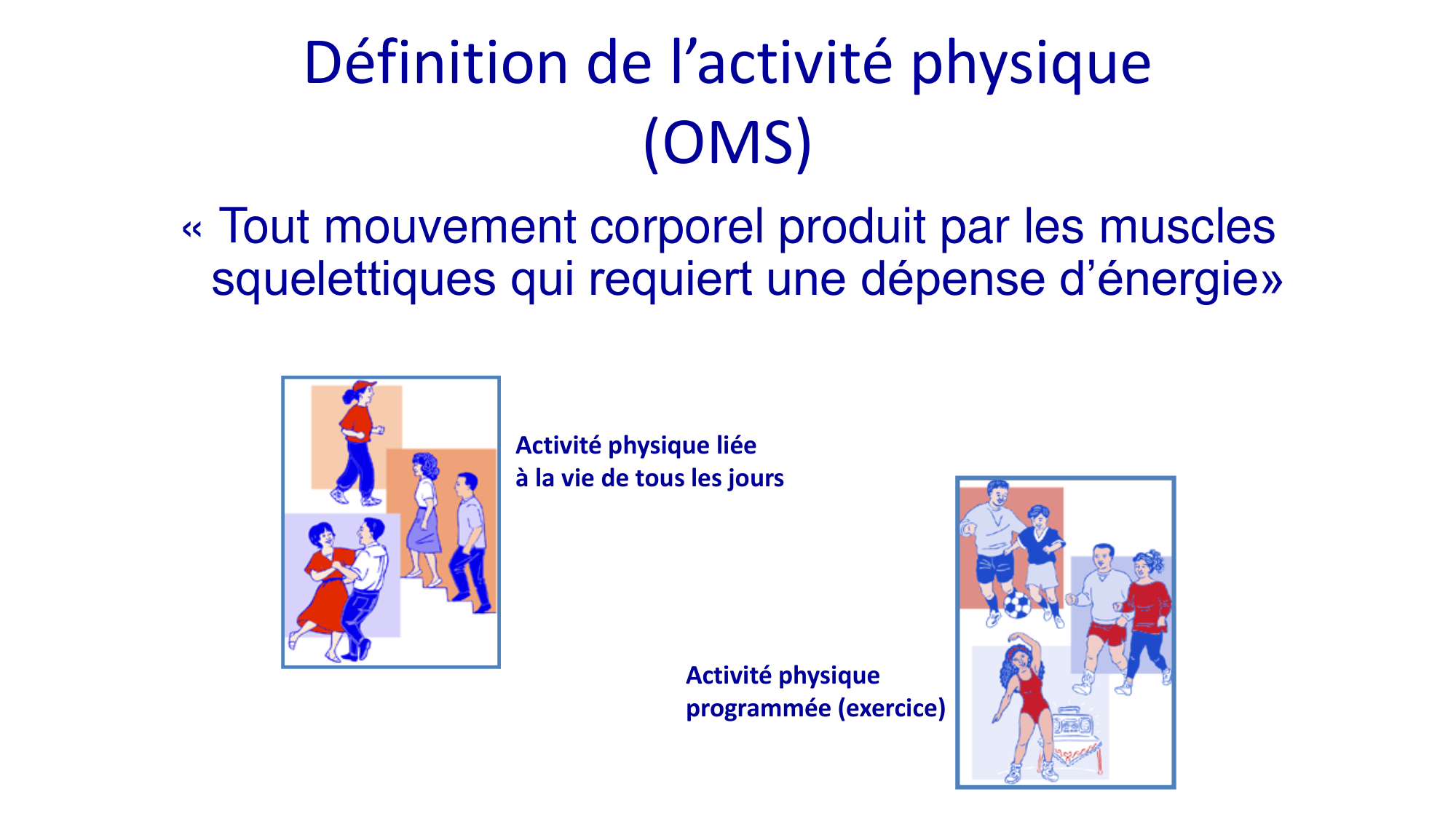 Définition de l’activité physique (OMS)

« Tout mouvement corporel produit par les muscles squelettiques qui requiert une dépense d’énergie»

Activité physique liée à la vie de tous les jours

Activité physique programmée (exercice)